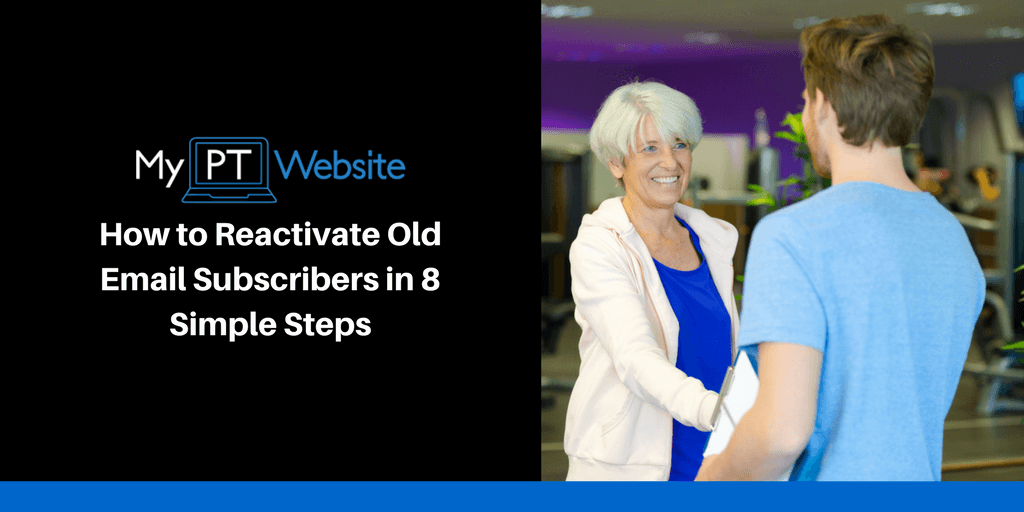 My PT Website

How to Reactivate Old Email Subscribers in 8 Simple Steps